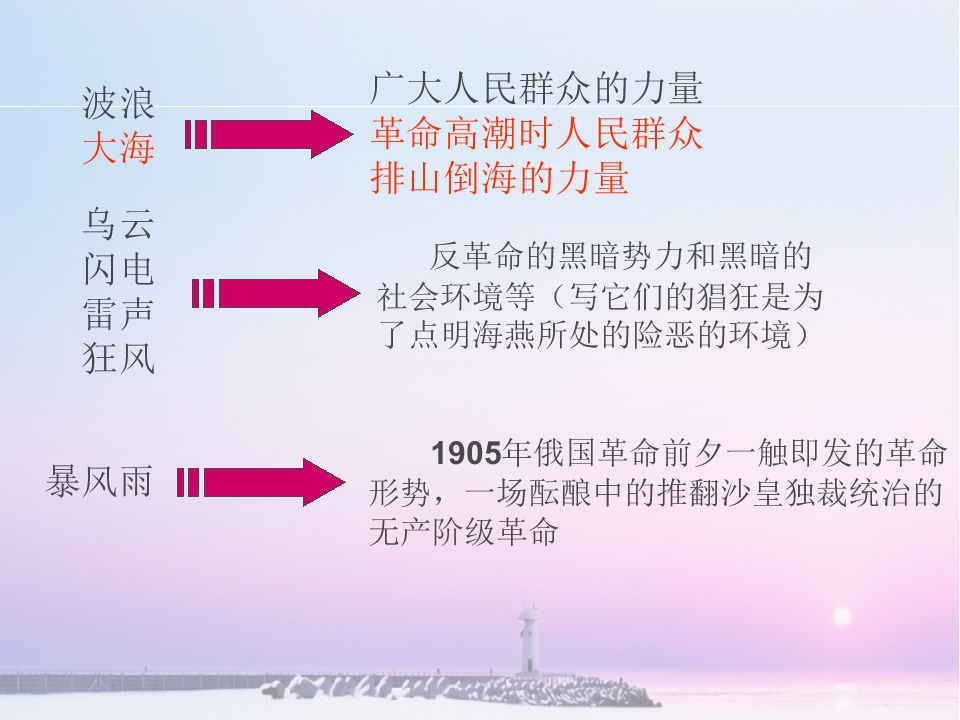 波浪
大海

广大人民群众的力量
革命高潮时人民群众排山倒海的力量

乌云
闪电
雷声
狂风

反革命的黑暗势力和黑暗的社会环境等（写它们的猖狂是为了点明海燕所处的险恶的环境）

暴风雨

1905年俄国革命前夕一触即发的革命形势，一场酝酿中的推翻沙皇独裁统治的无产阶级革命